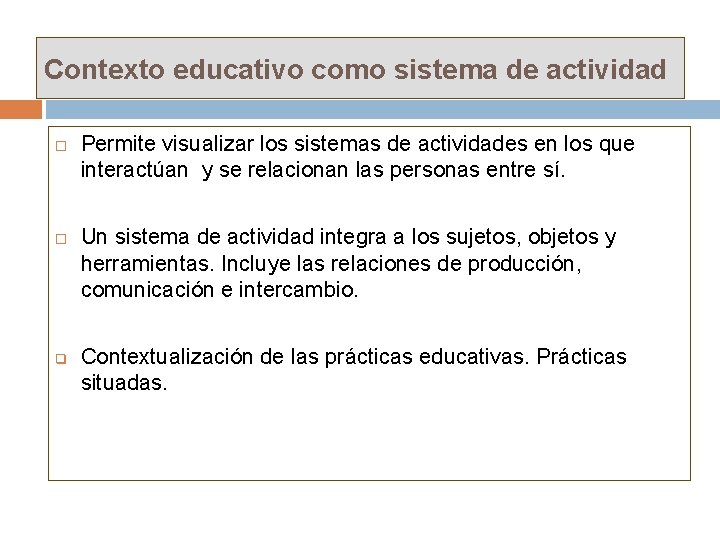 Contexto educativo como sistema de actividad

□ Permite visualizar los sistemas de actividades en los que interactúan y se relacionan las personas entre sí.

□ Un sistema de actividad integra a los sujetos, objetos y herramientas. Incluye las relaciones de producción, comunicación e intercambio.

□ Contextualización de las prácticas educativas. Prácticas situadas.